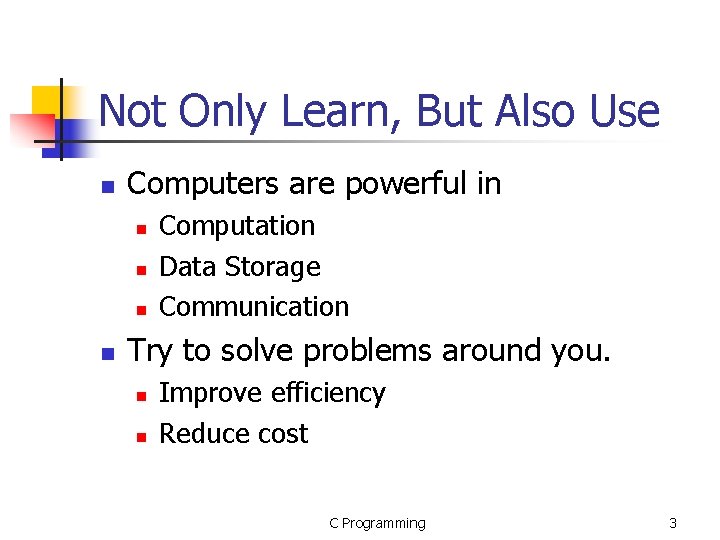 Not Only Learn, But Also Use

- Computers are powerful in
  - Computation
  - Data Storage
  - Communication
- Try to solve problems around you.
  - Improve efficiency
  - Reduce cost

C Programming

3